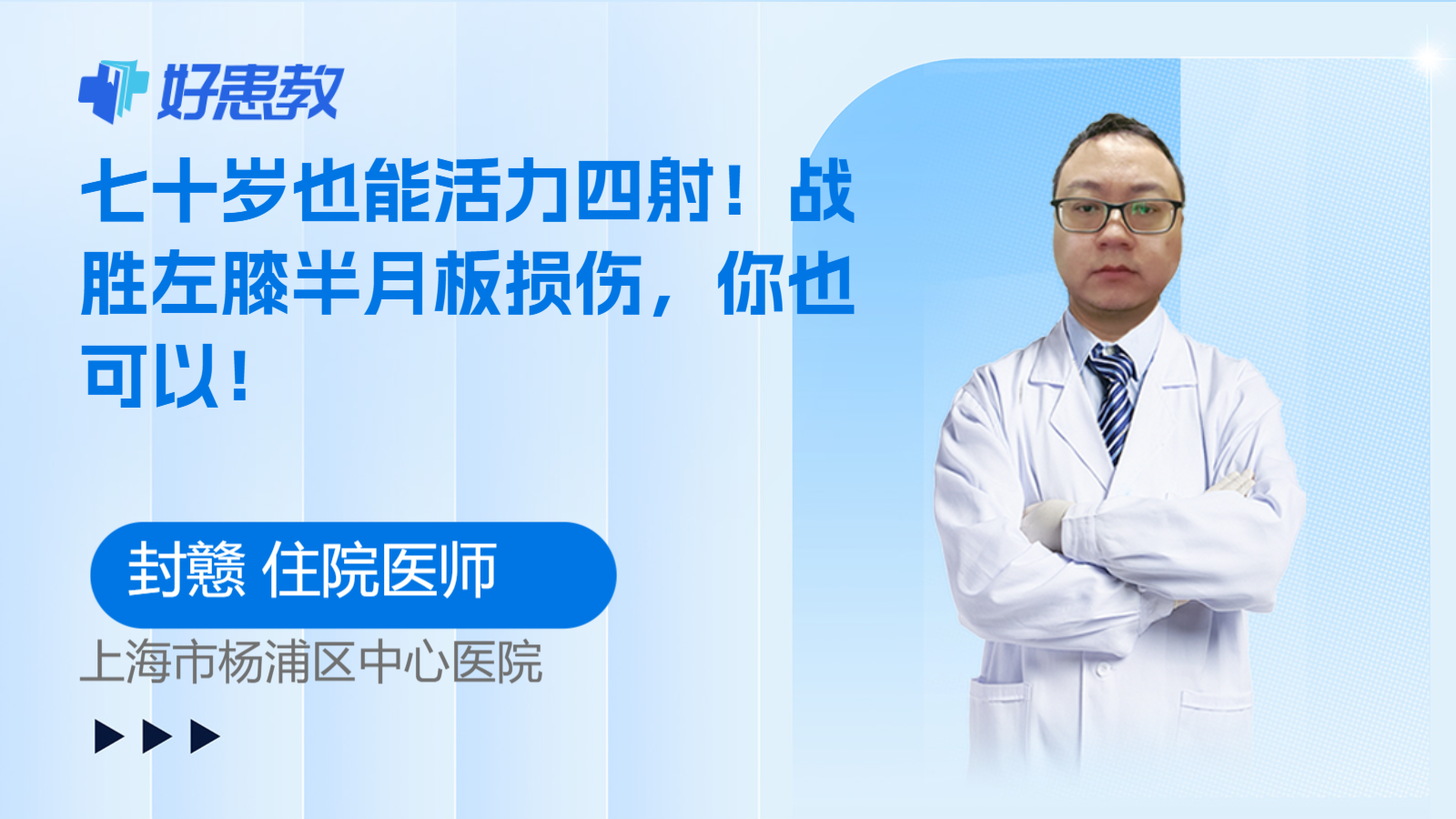 好患教

七十岁也能活力四射！战胜左膝半月板损伤，你也可以！

封懿 住院医师

上海市杨浦区中心医院